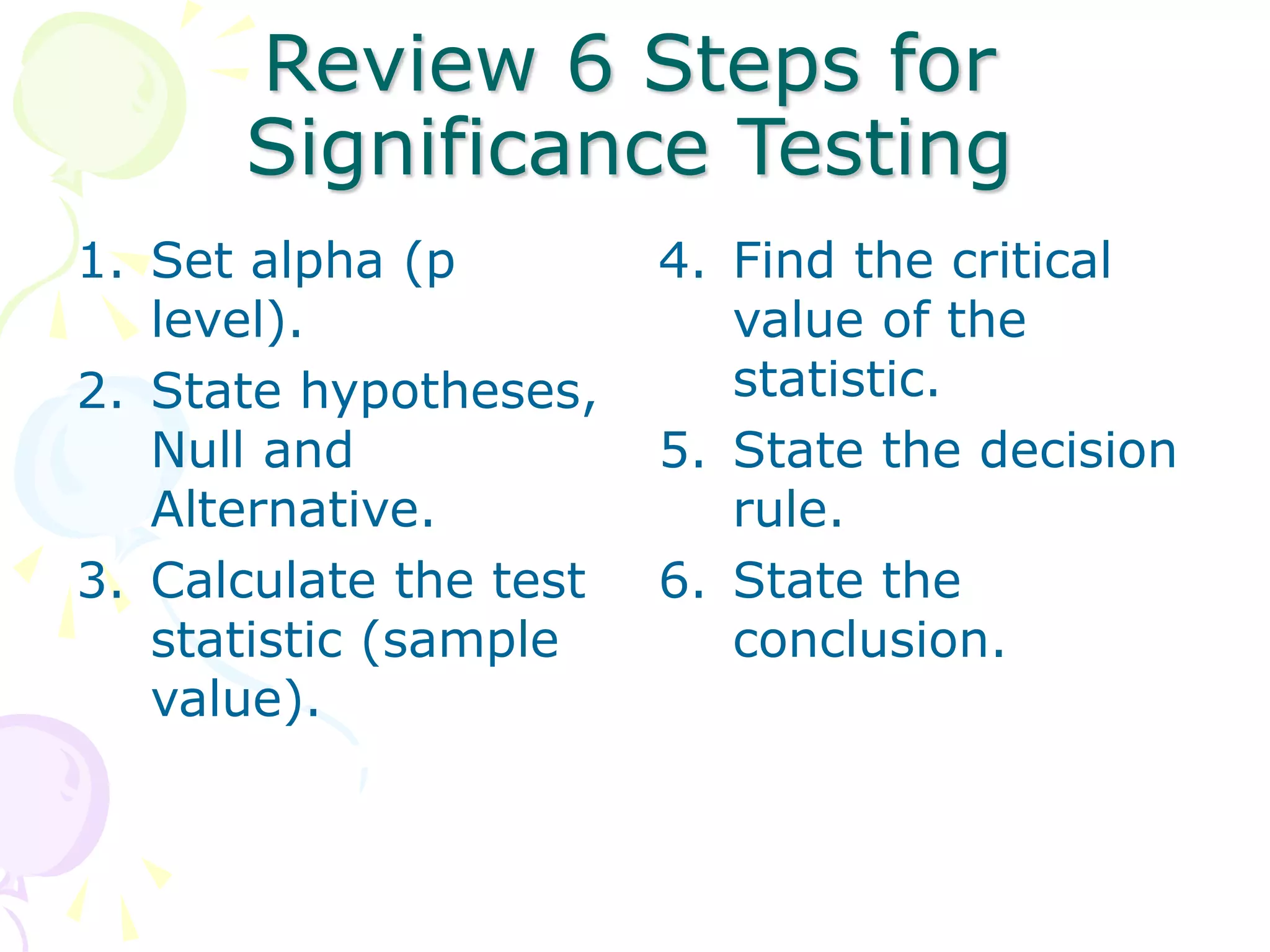 Review 6 Steps for Significance Testing

1. Set alpha (p level).
2. State hypotheses, Null and Alternative.
3. Calculate the test statistic (sample value).

4. Find the critical value of the statistic.
5. State the decision rule.
6. State the conclusion.